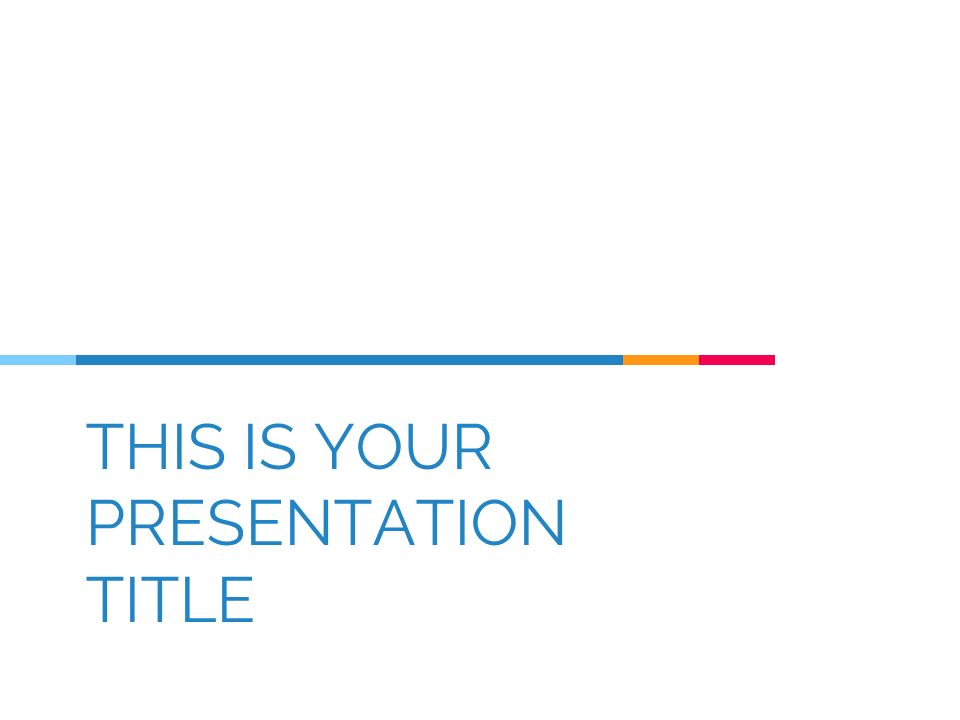 THIS IS YOUR PRESENTATION TITLE